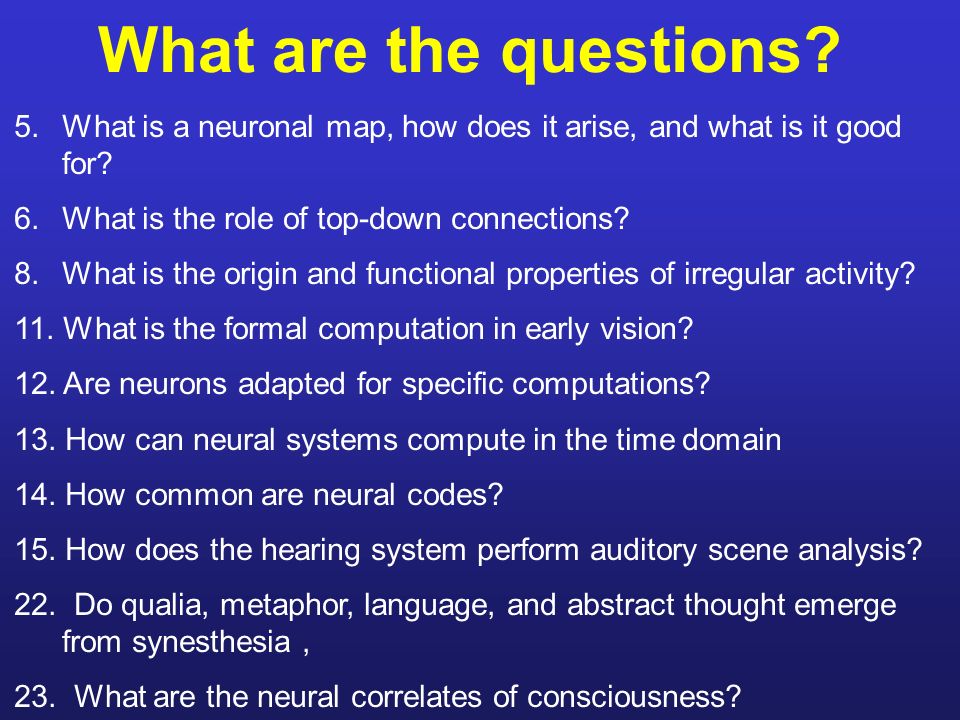 What are the questions?

5. What is a neuronal map, how does it arise, and what is it good for?

6. What is the role of top-down connections?

8. What is the origin and functional properties of irregular activity?

11. What is the formal computation in early vision?

12. Are neurons adapted for specific computations?

13. How can neural systems compute in the time domain

14. How common are neural codes?

15. How does the hearing system perform auditory scene analysis?

22. Do qualia, metaphor, language, and abstract thought emerge from synesthesia ,

23. What are the neural correlates of consciousness?